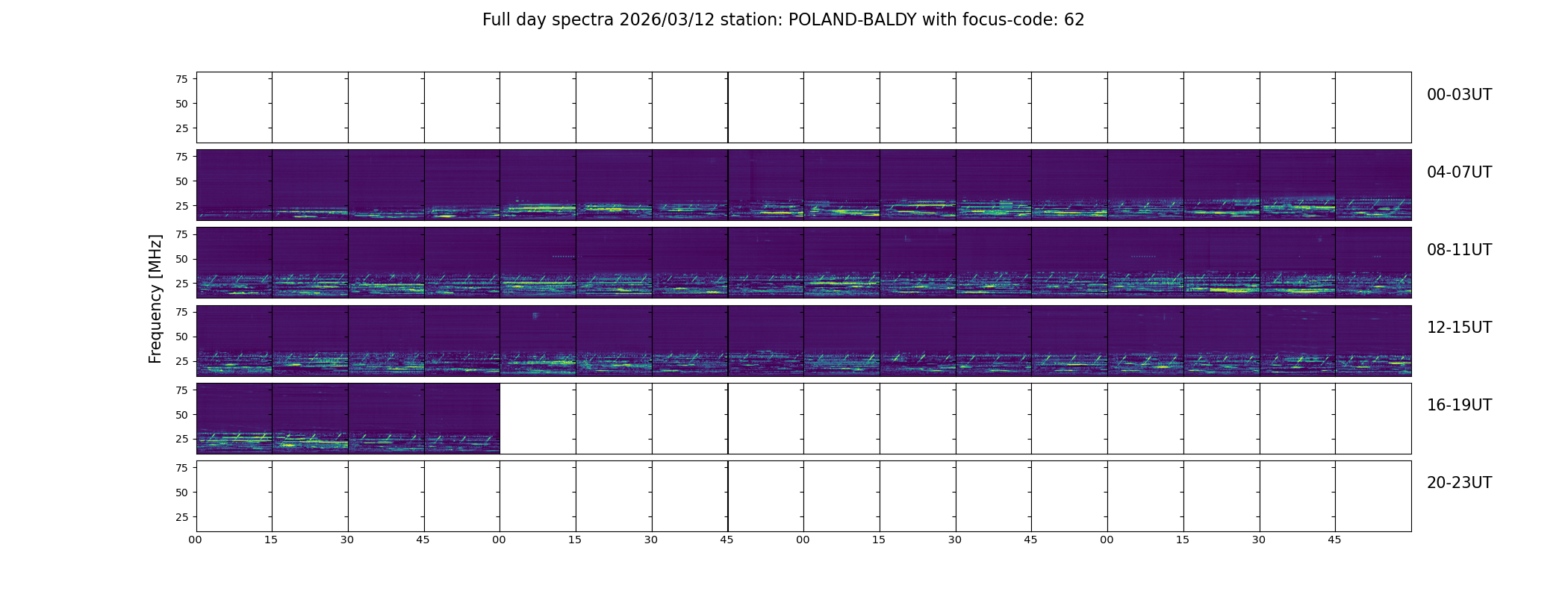 Full day spectra 2026/03/12 station: POLAND-BALDY with focus-code: 62

Frequency [MHz]

75
50
25
00-03UT

75
50
25
04-07UT

75
50
25
08-11UT

75
50
25
12-15UT

75
50
25
16-19UT

75
50
25
20-23UT

00 15 30 45 00 15 30 45 00 15 30 45 00 15 30 45